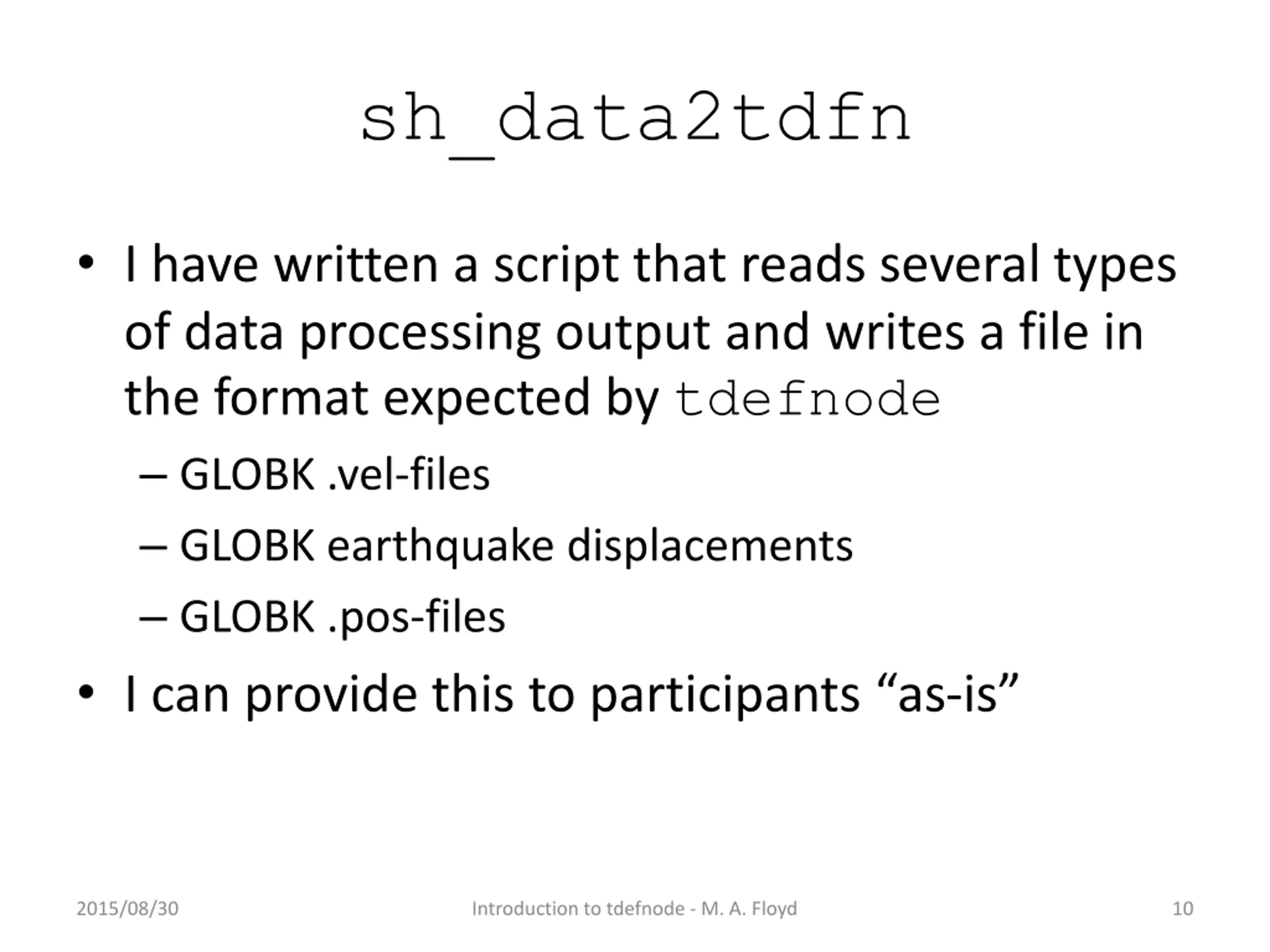 sh_data2tdfn

• I have written a script that reads several types of data processing output and writes a file in the format expected by tdefnode

– GLOBK .vel-files

– GLOBK earthquake displacements

– GLOBK .pos-files

• I can provide this to participants “as-is”

2015/08/30

Introduction to tdefnode - M. A. Floyd

10